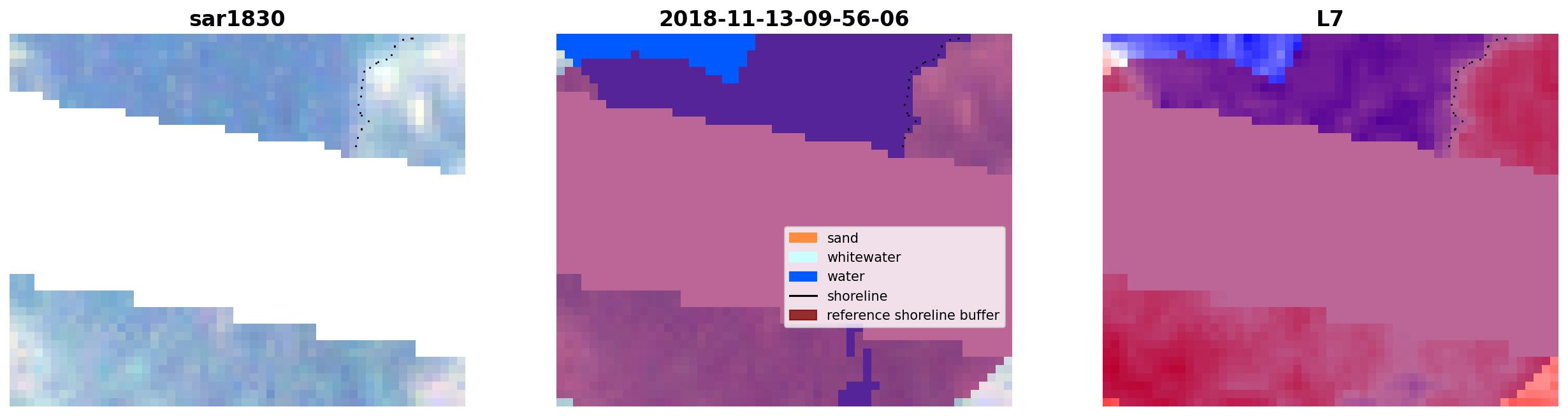 sar1830

2018-11-13-09-56-06

sand
whitewater
water
shoreline
reference shoreline buffer

L7